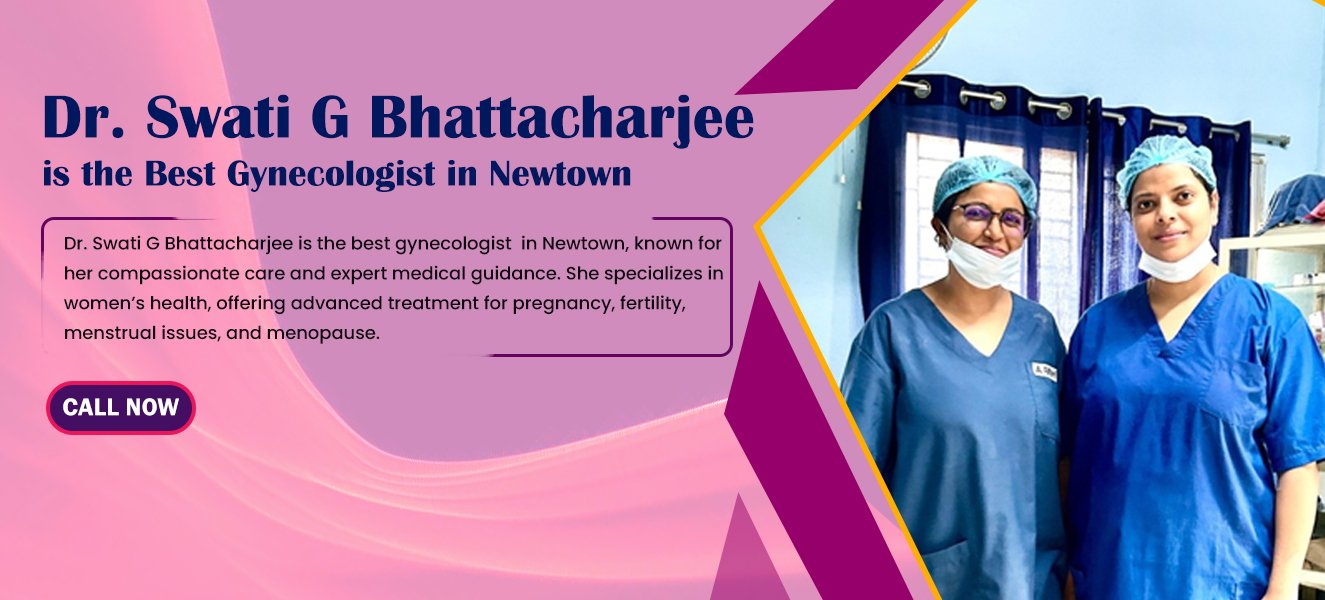 Dr. Swati G Bhattacharjee
is the Best Gynecologist in Newtown

Dr. Swati G Bhattacharjee is the best gynecologist in Newtown, known for her compassionate care and expert medical guidance. She specializes in women's health, offering advanced treatment for pregnancy, fertility, menstrual issues, and menopause.

CALL NOW